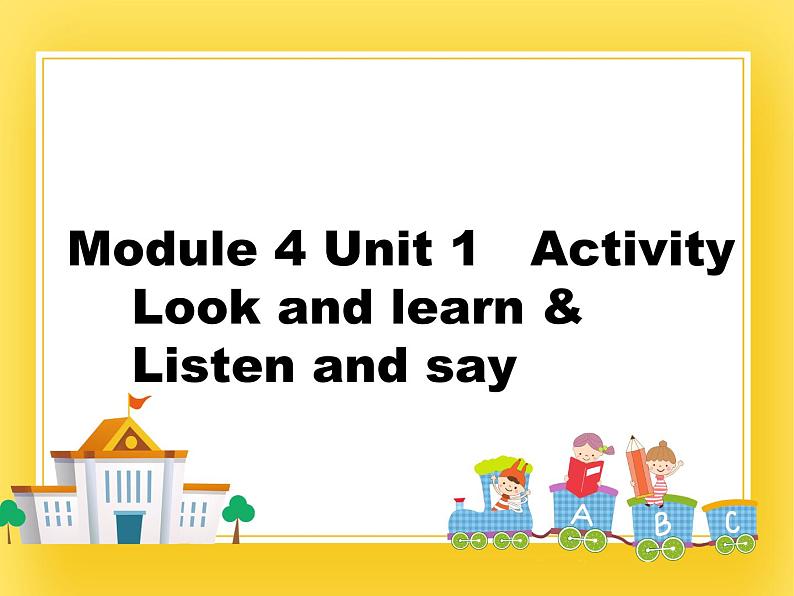 Module 4 Unit 1 Activity
Look and learn &
Listen and say

A B C